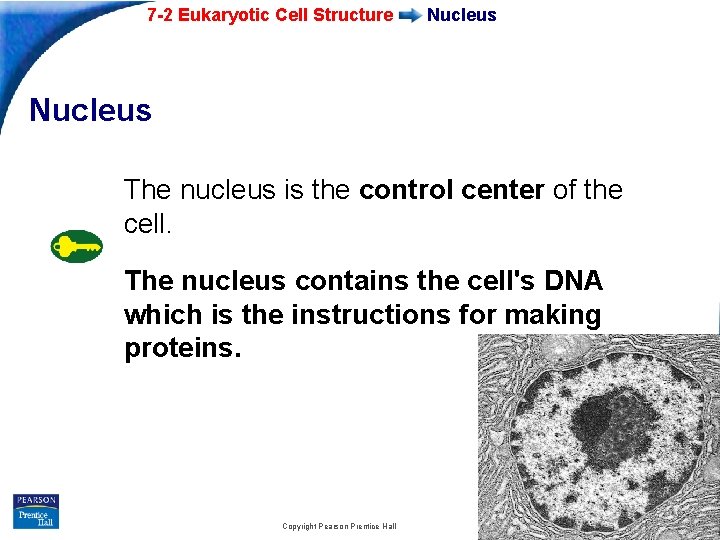 7-2 Eukaryotic Cell Structure Nucleus

Nucleus

The nucleus is the control center of the cell.

The nucleus contains the cell's DNA which is the instructions for making proteins.

PEARSON
Prentice Hall

Copyright Pearson Prentice Hall